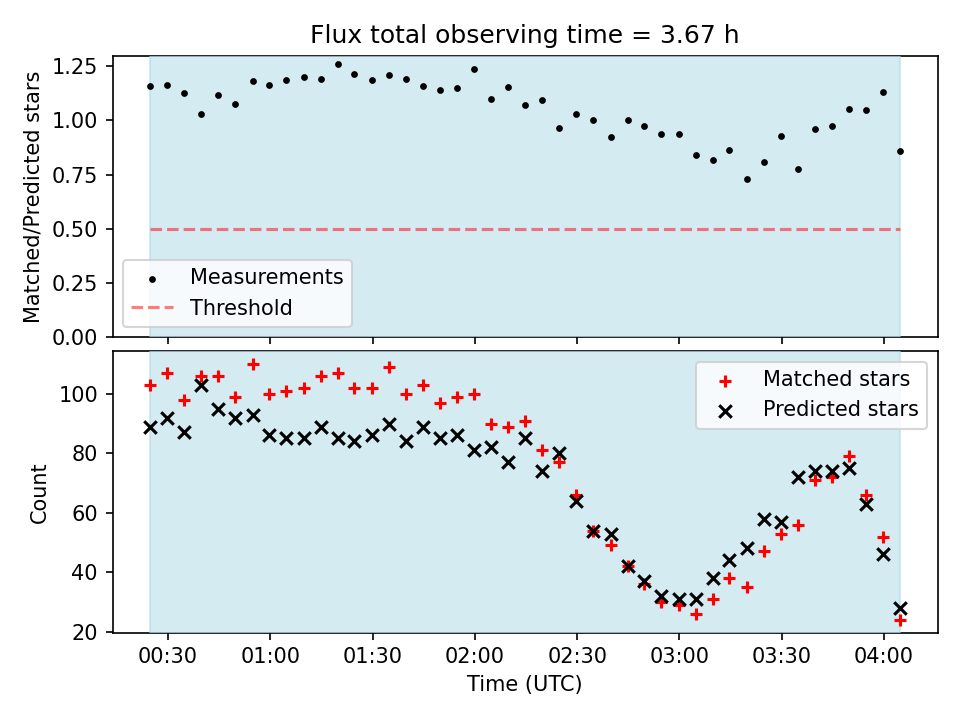 Flux total observing time = 3.67 h

Matched/Predicted stars

1.25
1.00
0.75
0.50
0.25
0.00

Measurements
Threshold

Count

100
80
60
40
20

Matched stars
Predicted stars

00:30
01:00
01:30
02:00
02:30
03:00
03:30
04:00

Time (UTC)